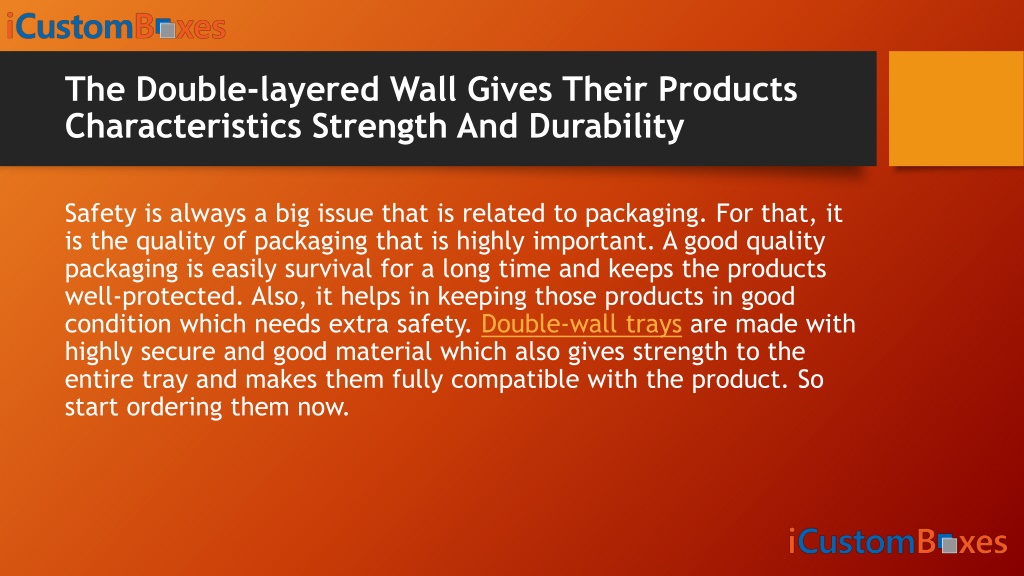 iCustomBoxes

The Double-layered Wall Gives Their Products Characteristics Strength And Durability

Safety is always a big issue that is related to packaging. For that, it is the quality of packaging that is highly important. A good quality packaging is easily survival for a long time and keeps the products well-protected. Also, it helps in keeping those products in good condition which needs extra safety. Double-wall trays are made with highly secure and good material which also gives strength to the entire tray and makes them fully compatible with the product. So start ordering them now.

iCustomBoxes